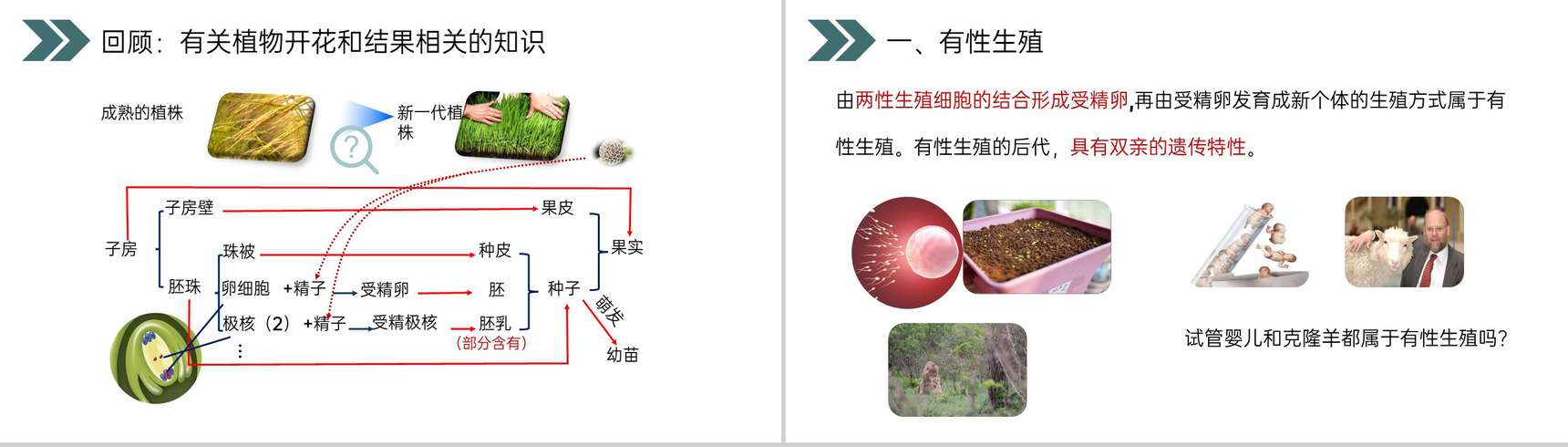 回顾：有关植物开花和结果相关的知识

成熟的植株

新一代植株

子房

子房壁

果皮

果实

珠被

种皮

胚珠

卵细胞 +精子 受精卵 胚

种子

极核（2）+精子 受精极核 胚乳

（部分含有）

萌发

幼苗

⋮

一、有性生殖

由两性生殖细胞的结合形成受精卵,再由受精卵发育成新个体的生殖方式属于有性生殖。有性生殖的后代，具有双亲的遗传特性。

试管婴儿和克隆羊都属于有性生殖吗?